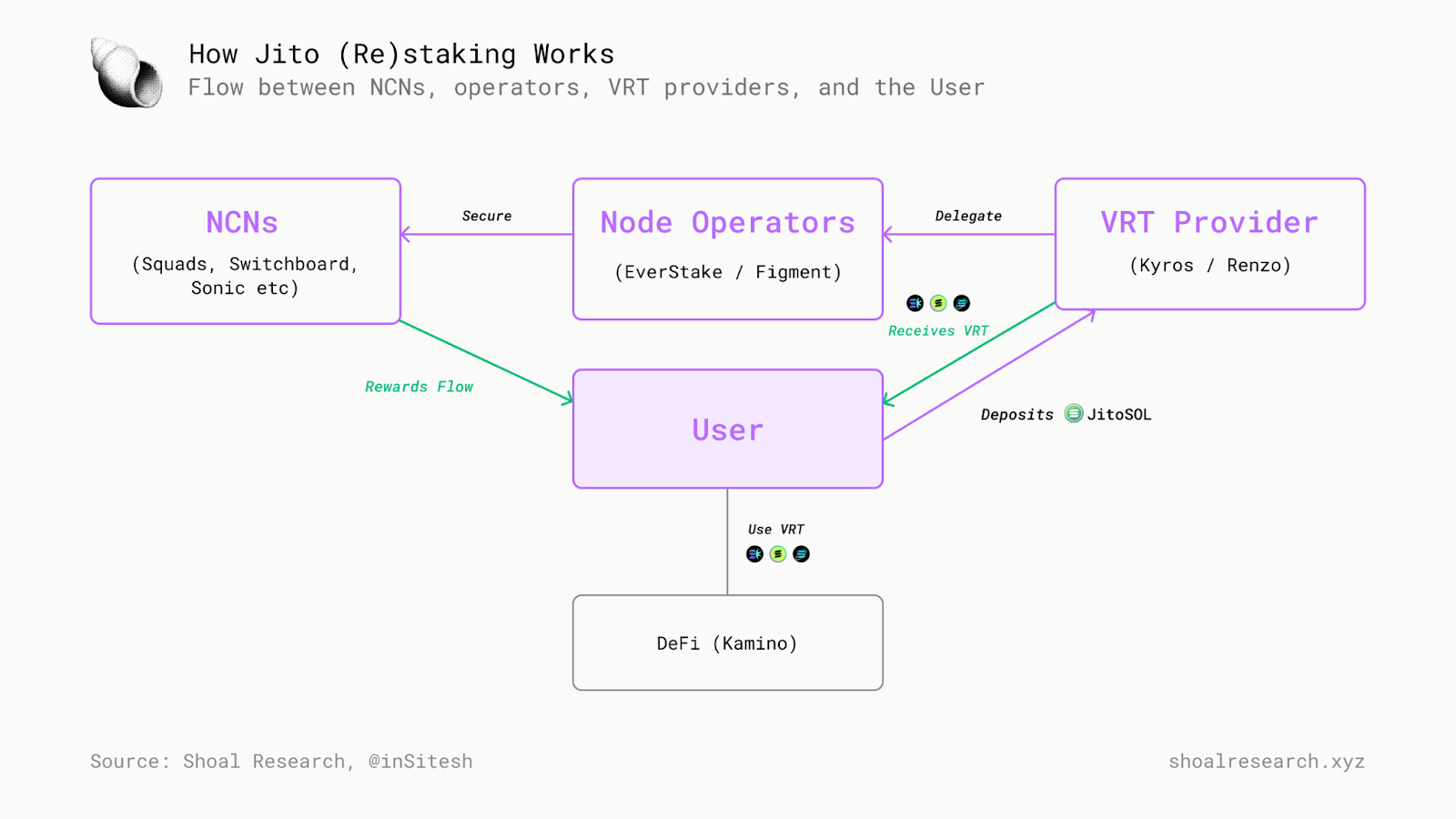 How Jito (Re)staking Works
Flow between NCNs, operators, VRT providers, and the User

NCNs
(Squads, Switchboard, Sonic etc)

Secure

Node Operators
(EverStake / Figment)

Delegate

VRT Provider
(Kyros / Renzo)

Receives VRT

Rewards Flow

User

Deposits JitoSOL

Use VRT

DeFi (Kamino)

Source: Shoal Research, @inSitesh

shoalresearch.xyz